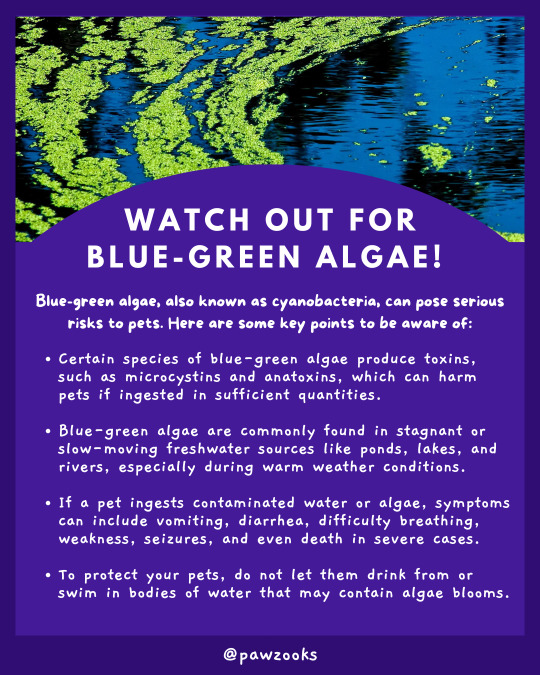 WATCH OUT FOR BLUE-GREEN ALGAE!

Blue-green algae, also known as cyanobacteria, can pose serious risks to pets. Here are some key points to be aware of:

• Certain species of blue-green algae produce toxins, such as microcystins and anatoxins, which can harm pets if ingested in sufficient quantities.

• Blue-green algae are commonly found in stagnant or slow-moving freshwater sources like ponds, lakes, and rivers, especially during warm weather conditions.

• If a pet ingests contaminated water or algae, symptoms can include vomiting, diarrhea, difficulty breathing, weakness, seizures, and even death in severe cases.

• To protect your pets, do not let them drink from or swim in bodies of water that may contain algae blooms.

@pawzooks